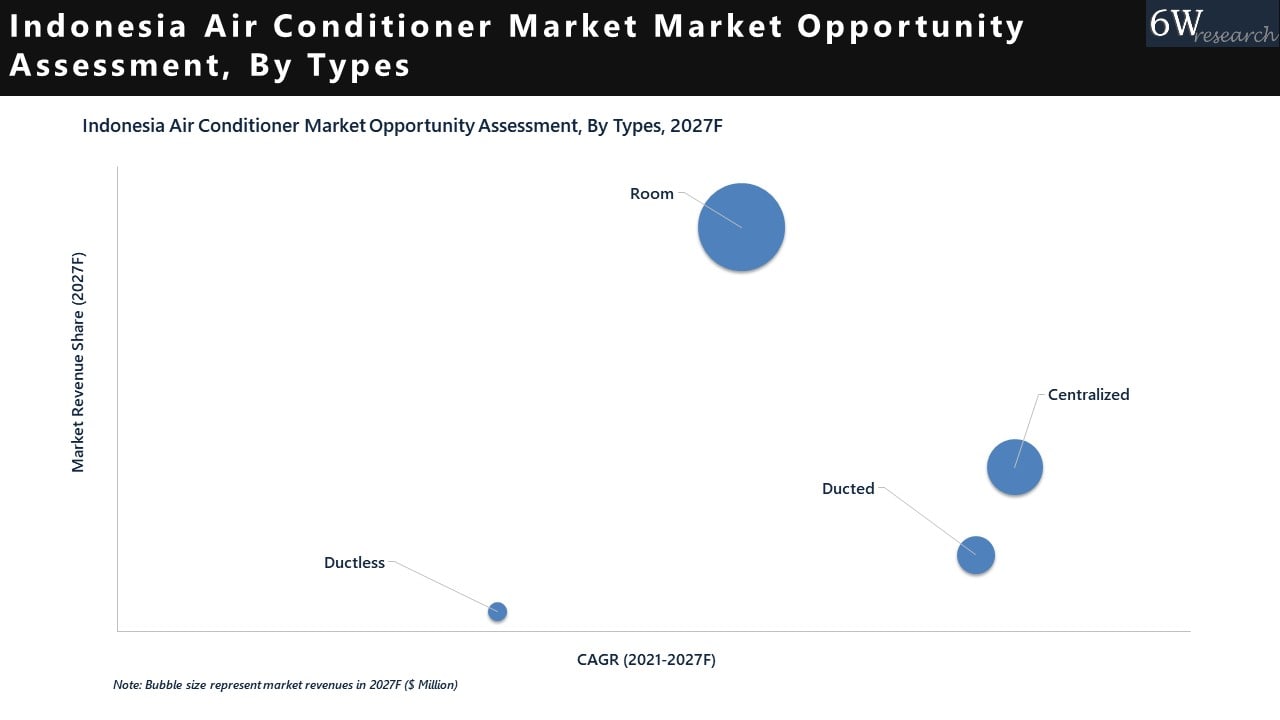 Indonesia Air Conditioner Market Market Opportunity Assessment, By Types

6W research

Indonesia Air Conditioner Market Opportunity Assessment, By Types, 2027F

Market Revenue Share (2027F)

Room

Centralized

Ducted

Ductless

CAGR (2021-2027F)

Note: Bubble size represent market revenues in 2027F ($ Million)